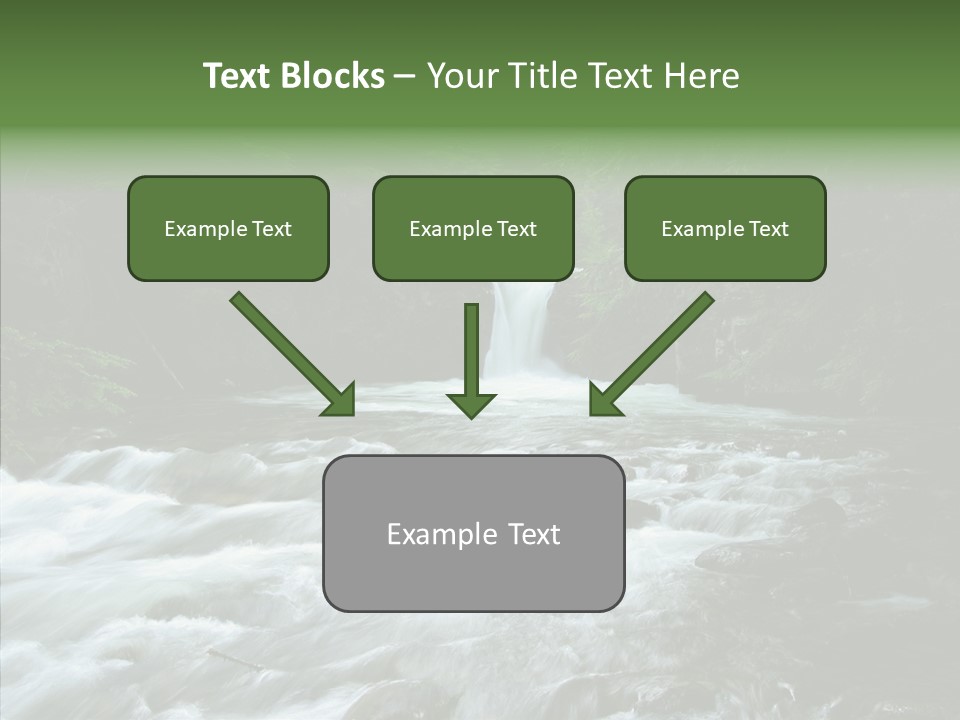 Text Blocks – Your Title Text Here

Example Text

Example Text

Example Text

Example Text